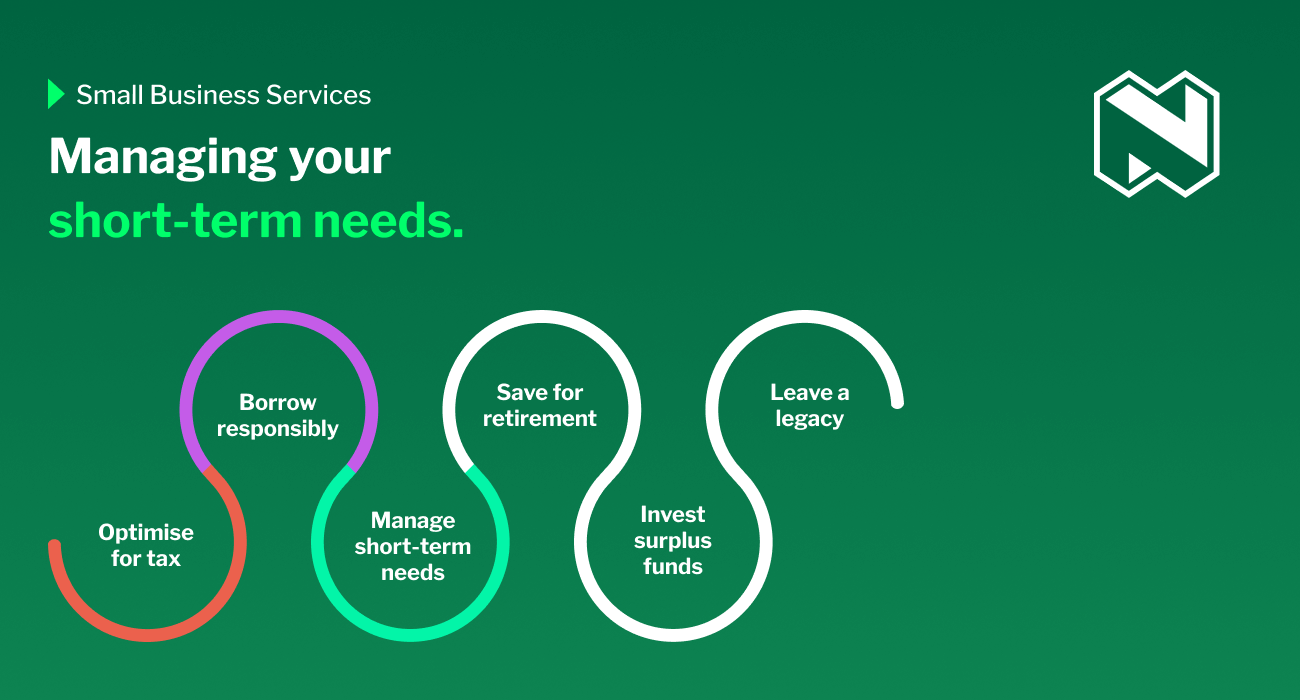 Small Business Services

Managing your short-term needs.

Optimise for tax

Borrow responsibly

Manage short-term needs

Save for retirement

Invest surplus funds

Leave a legacy